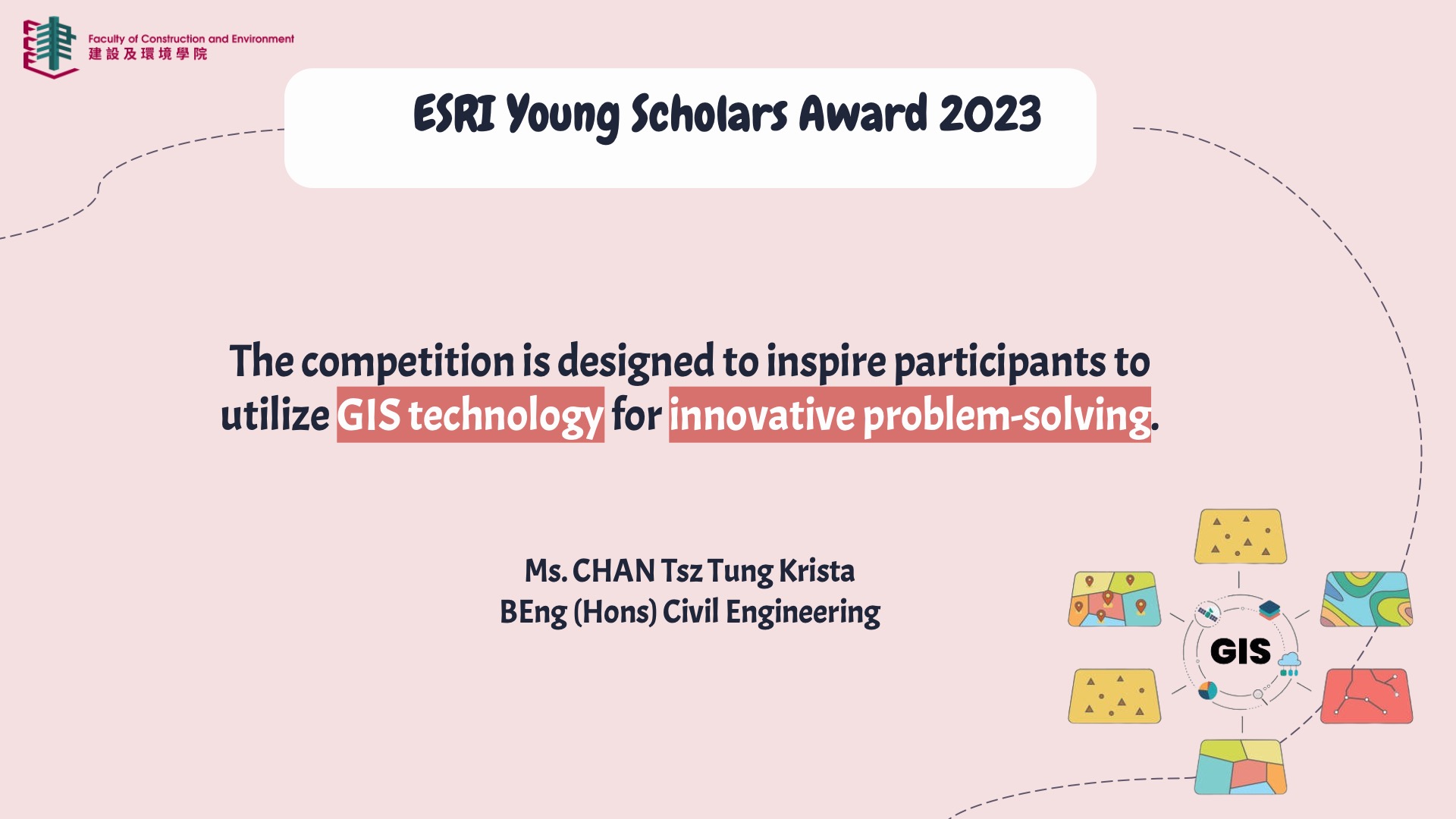 Faculty of Construction and Environment
建設及環境學院

ESRI Young Scholars Award 2023

The competition is designed to inspire participants to utilize GIS technology for innovative problem-solving.

Ms. CHAN Tsz Tung Krista
BEng (Hons) Civil Engineering

GIS